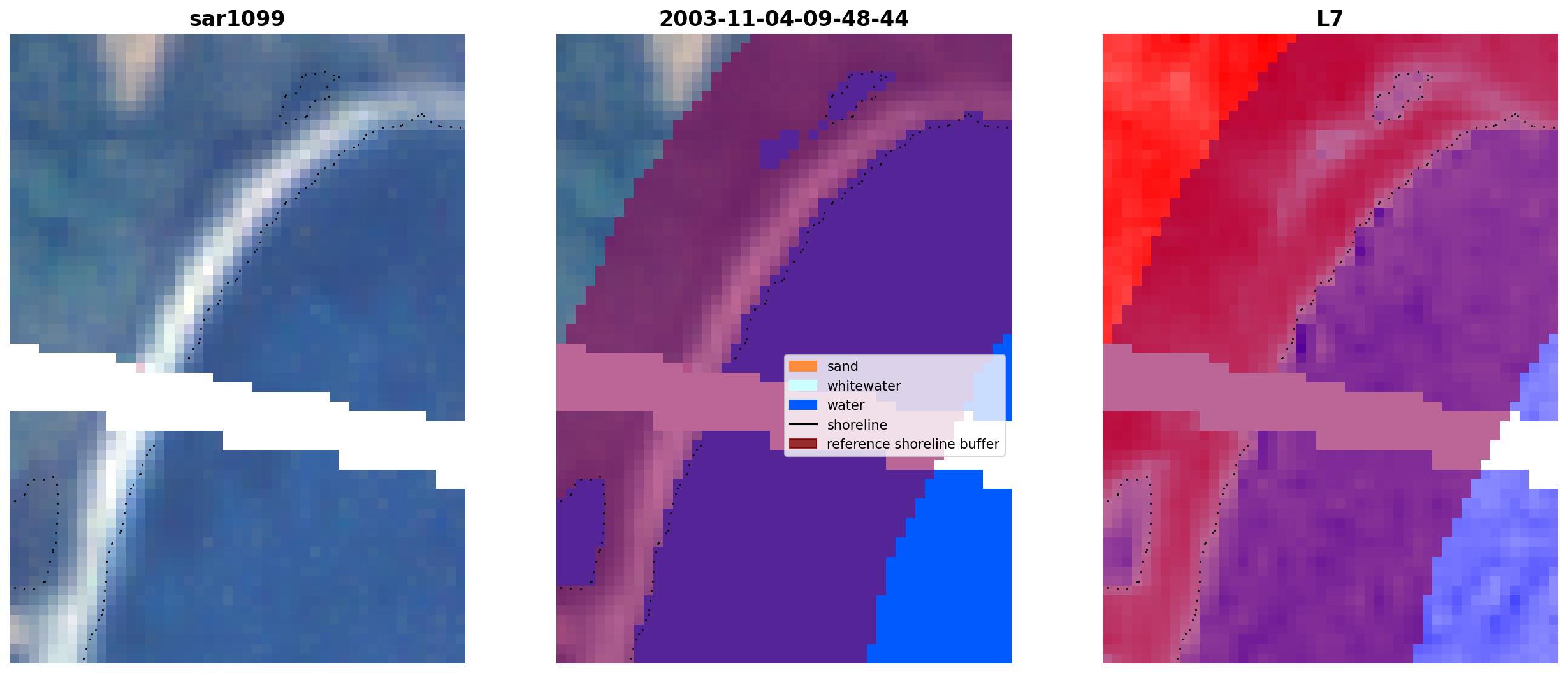 sar1099

2003-11-04-09-48-44

sand
whitewater
water
shoreline
reference shoreline buffer

L7